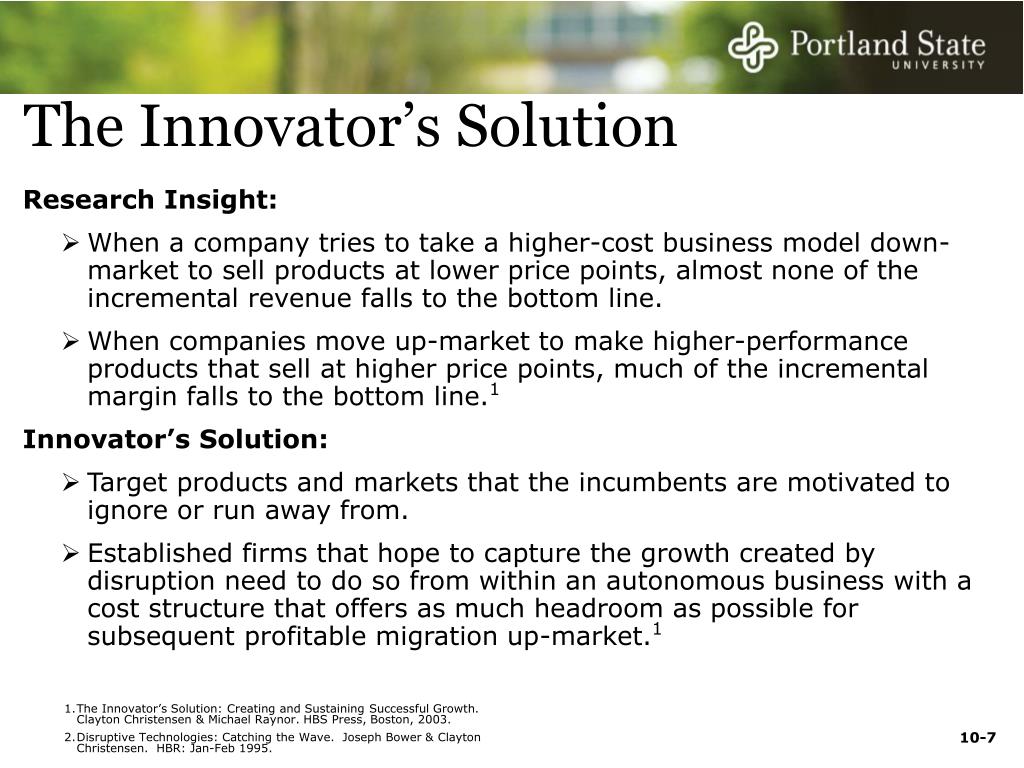 Portland State
UNIVERSITY

The Innovator’s Solution

Research Insight:

➢ When a company tries to take a higher-cost business model down-market to sell products at lower price points, almost none of the incremental revenue falls to the bottom line.

➢ When companies move up-market to make higher-performance products that sell at higher price points, much of the incremental margin falls to the bottom line.$^1$

Innovator’s Solution:

➢ Target products and markets that the incumbents are motivated to ignore or run away from.

➢ Established firms that hope to capture the growth created by disruption need to do so from within an autonomous business with a cost structure that offers as much headroom as possible for subsequent profitable migration up-market.$^1$

1. The Innovator’s Solution: Creating and Sustaining Successful Growth. Clayton Christensen & Michael Raynor. HBS Press, Boston, 2003.

2. Disruptive Technologies: Catching the Wave. Joseph Bower & Clayton Christensen. HBR: Jan-Feb 1995.

10-7